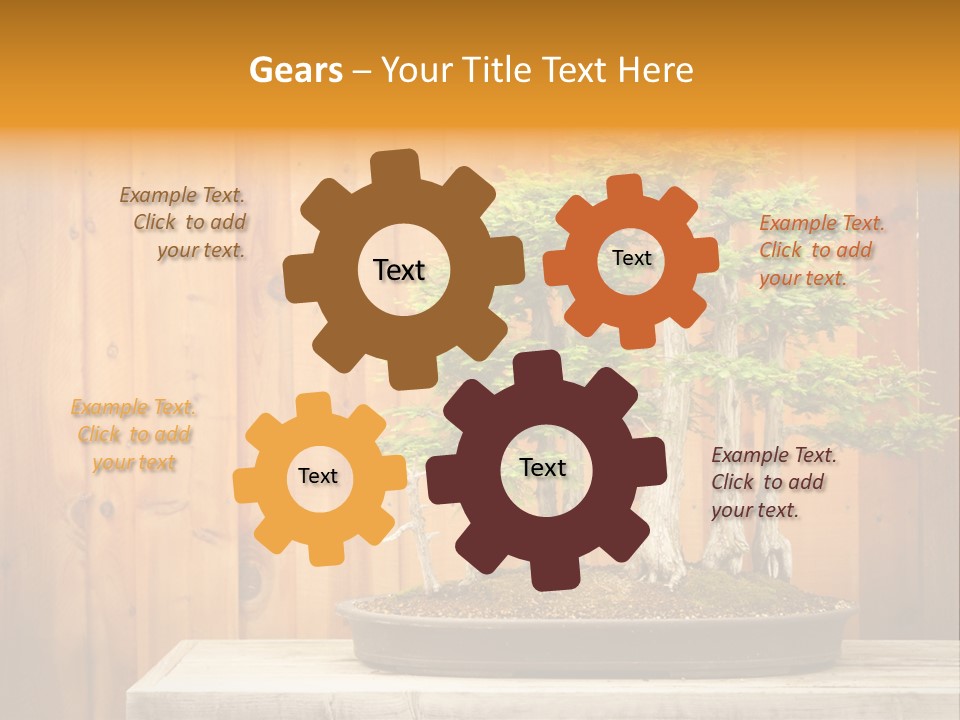 Gears – Your Title Text Here

Example Text. Click to add your text.

Text

Text

Example Text. Click to add your text.

Example Text. Click to add your text

Text

Text

Example Text. Click to add your text.